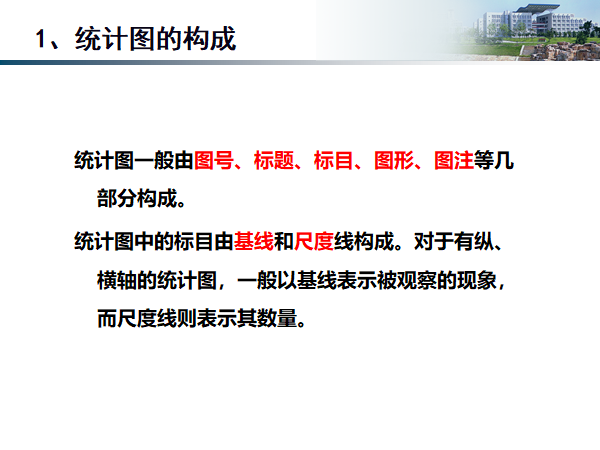 1、统计图的构成

统计图一般由图号、标题、标目、图形、图注等几部分构成。

统计图中的标目由基线和尺度线构成。对于有纵、横轴的统计图，一般以基线表示被观察的现象，而尺度线则表示其数量。